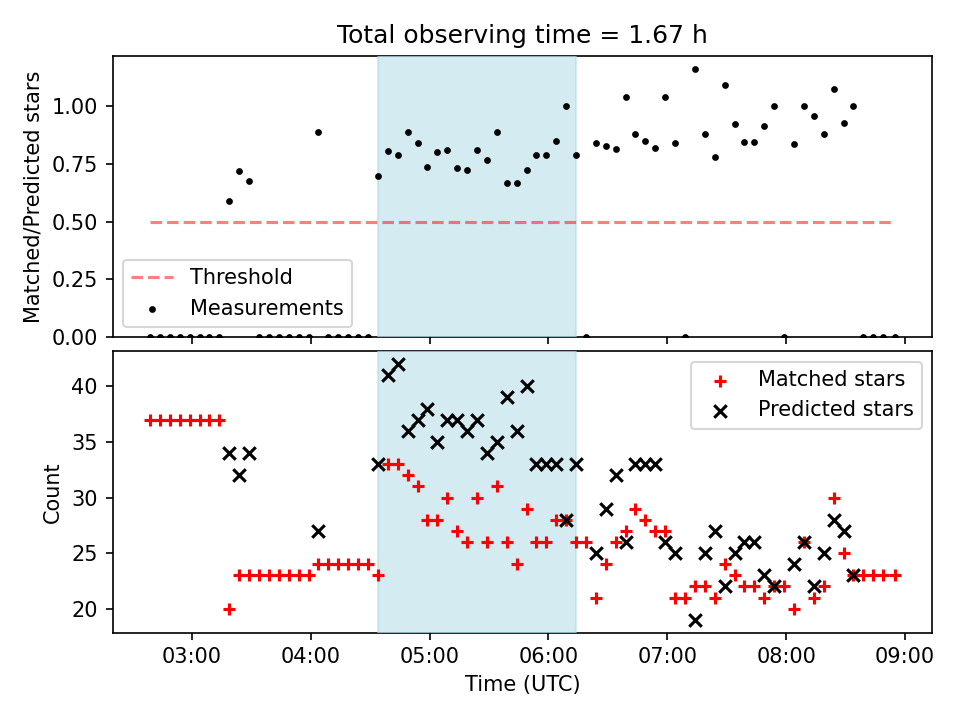 Total observing time = 1.67 h

Matched/Predicted stars

1.00
0.75
0.50
0.25
0.00

Threshold
Measurements

Count

40
35
30
25
20

Matched stars
Predicted stars

03:00
04:00
05:00
06:00
07:00
08:00
09:00

Time (UTC)